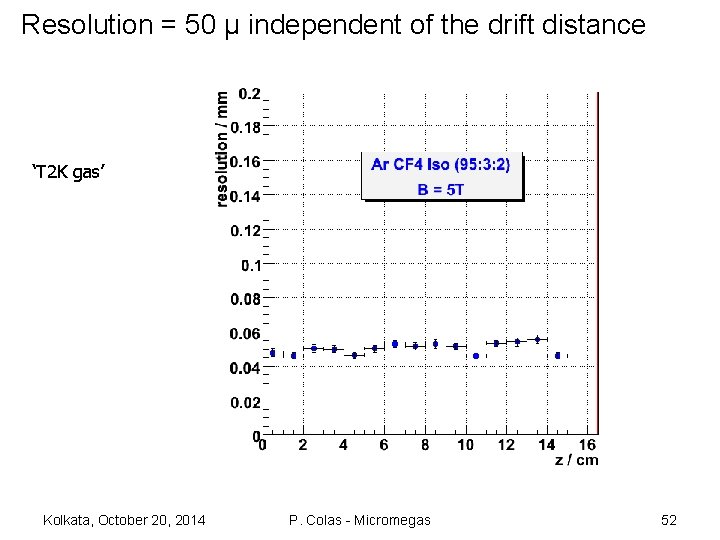 Resolution = 50 μ independent of the drift distance

'T2K gas'

resolution / mm

0.2
0.18
0.16
0.14
0.12
0.1
0.08
0.06
0.04
0.02
0

Ar CF4 Iso (95:3:2)
B = 5T

0 2 4 6 8 10 12 14 16
z / cm

Kolkata, October 20, 2014 P. Colas - Micromegas 52